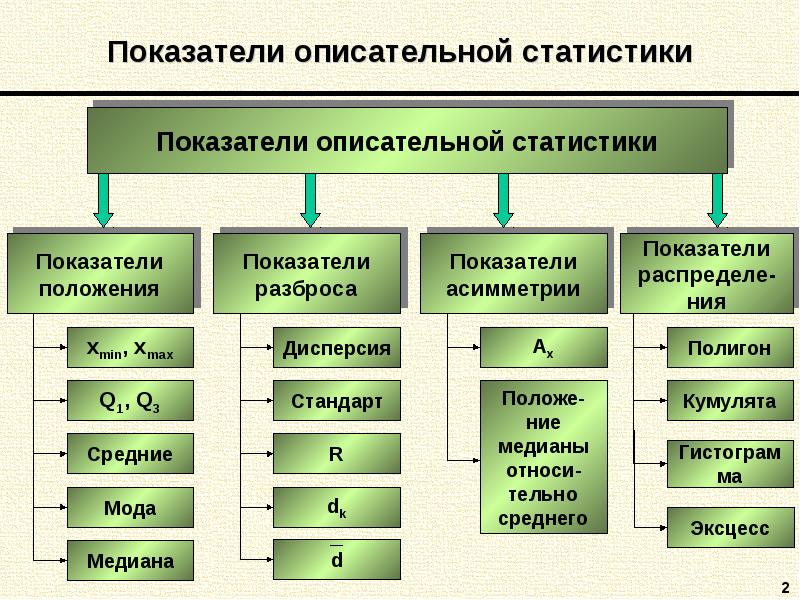 Показатели описательной статистики

Показатели описательной статистики

Показатели положения

$x_{min}$, $x_{max}$

$Q_1$, $Q_3$

Средние

Мода

Медиана

Показатели разброса

Дисперсия

Стандарт

R

$d_k$

$\overline{d}$

Показатели асимметрии

$A_x$

Положение медианы относительно среднего

Показатели распределения

Полигон

Кумулята

Гистограм ма

Эксцесс

2